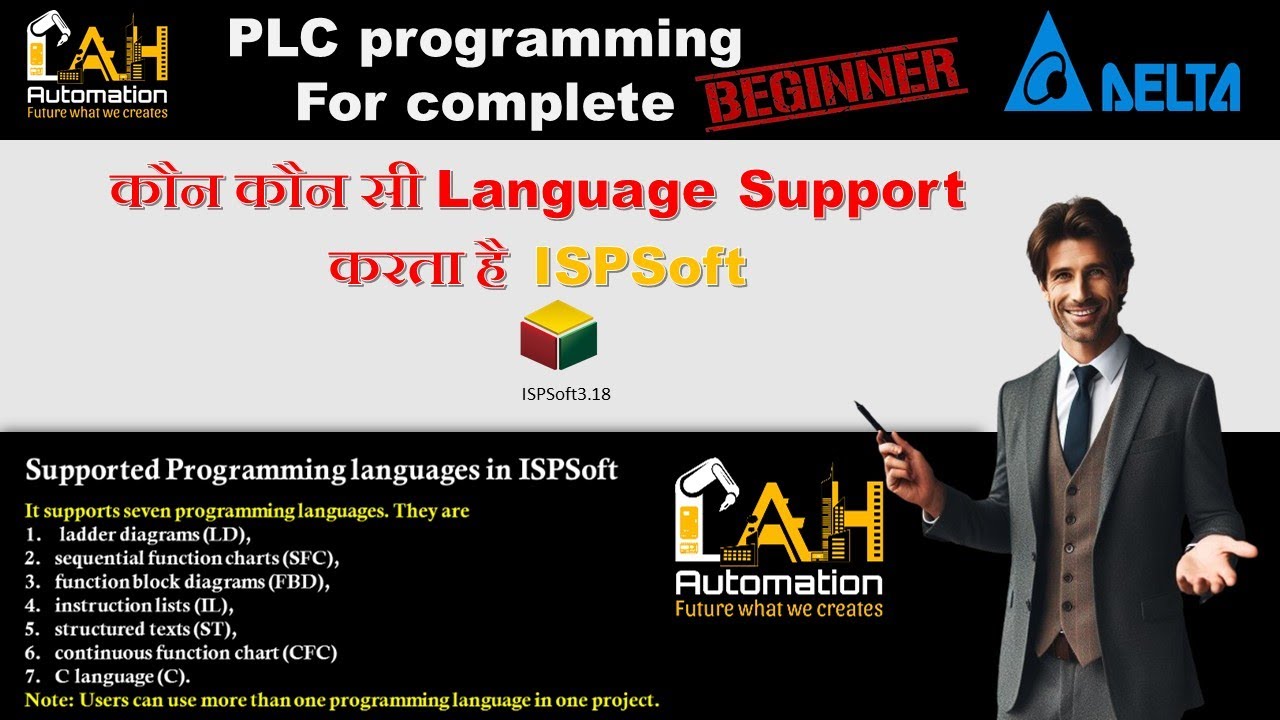 LAH Automation
Future what we creates

PLC programming For complete BEGINNER

DELTA

कौन कौन सी Language Support करता है ISPSoft

ISPSoft3.18

Supported Programming languages in ISPSoft

It supports seven programming languages. They are
1. ladder diagrams (LD),
2. sequential function charts (SFC),
3. function block diagrams (FBD),
4. instruction lists (IL),
5. structured texts (ST),
6. continuous function chart (CFC)
7. C language (C).
Note: Users can use more than one programming language in one project.

LAH Automation
Future what we creates